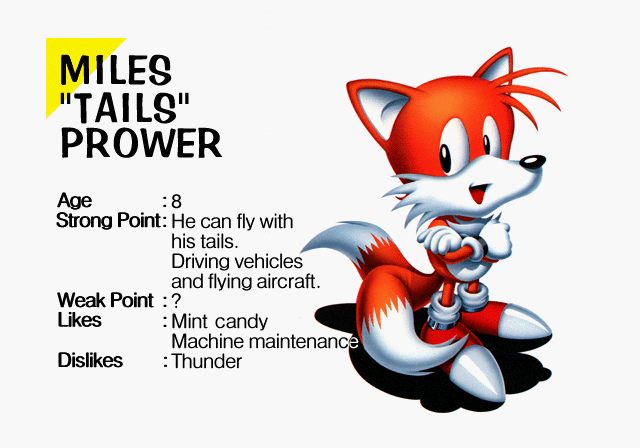 MILES "TAILS" PROWER

Age : 8
Strong Point : He can fly with his tails. Driving vehicles and flying aircraft.
Weak Point : ?
Likes : Mint candy Machine maintenance
Dislikes : Thunder